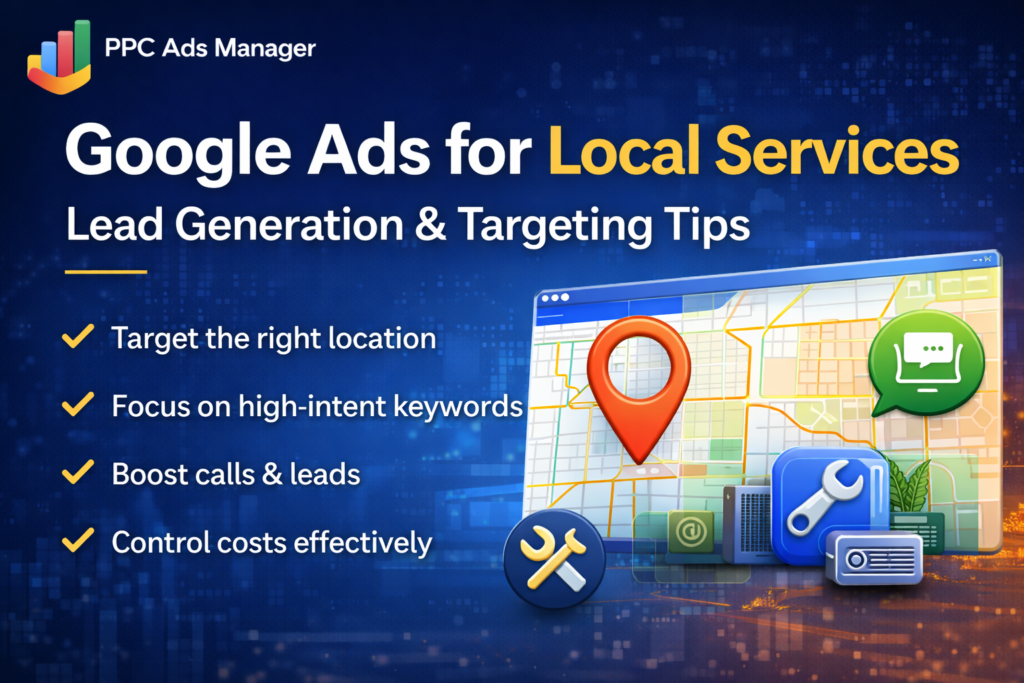 PPC Ads Manager

Google Ads for Local Services

Lead Generation & Targeting Tips

✓ Target the right location

✓ Focus on high-intent keywords

✓ Boost calls & leads

✓ Control costs effectively